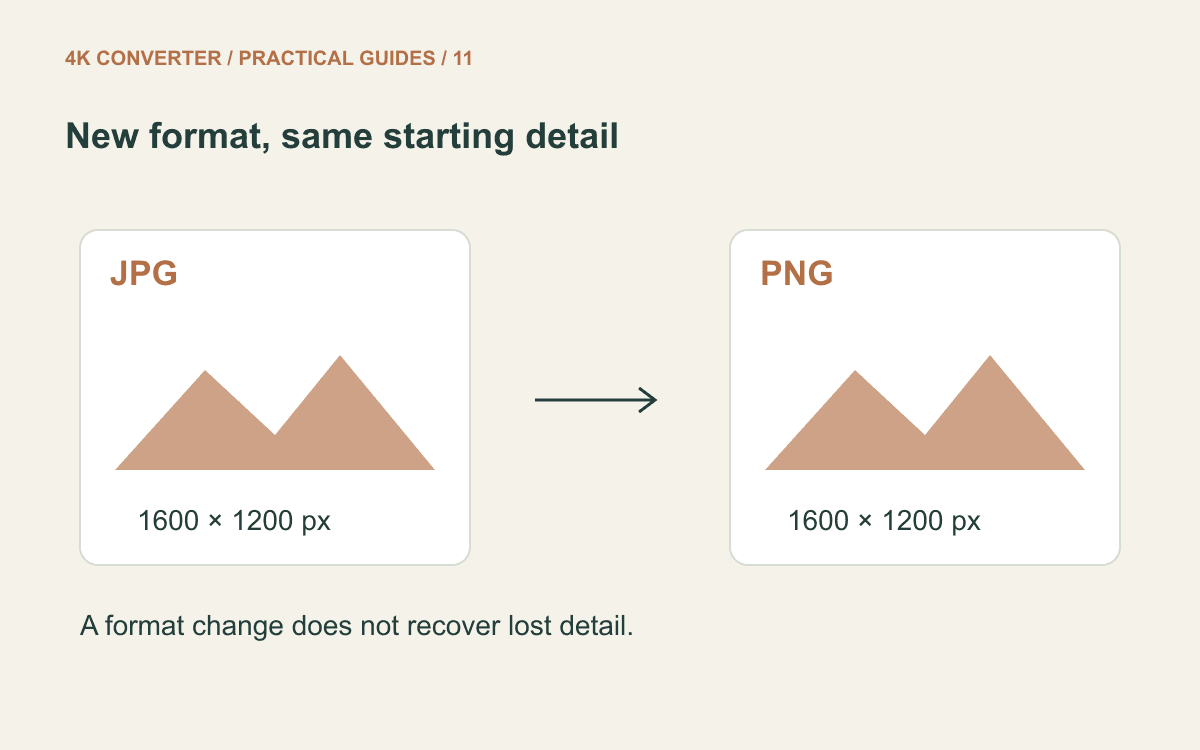 4K CONVERTER / PRACTICAL GUIDES / 11

New format, same starting detail

JPG

1600 × 1200 px

PNG

1600 × 1200 px

A format change does not recover lost detail.